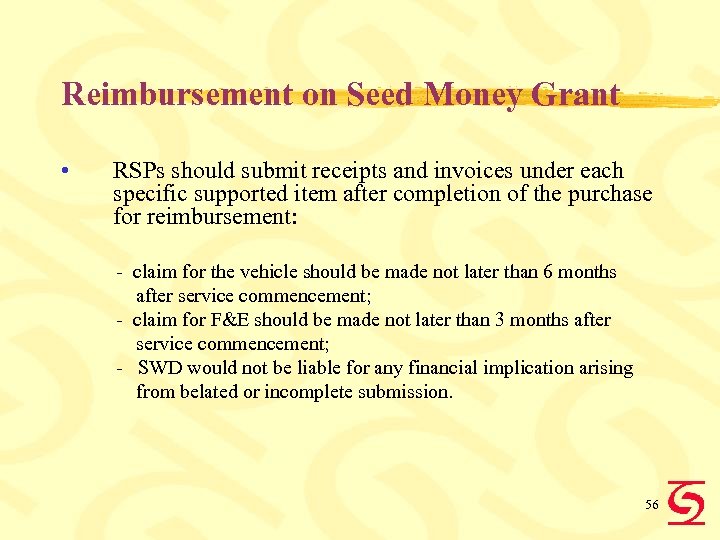 Reimbursement on Seed Money Grant

• RSPs should submit receipts and invoices under each specific supported item after completion of the purchase for reimbursement:

- claim for the vehicle should be made not later than 6 months after service commencement;
- claim for F&E should be made not later than 3 months after service commencement;
- SWD would not be liable for any financial implication arising from belated or incomplete submission.

56